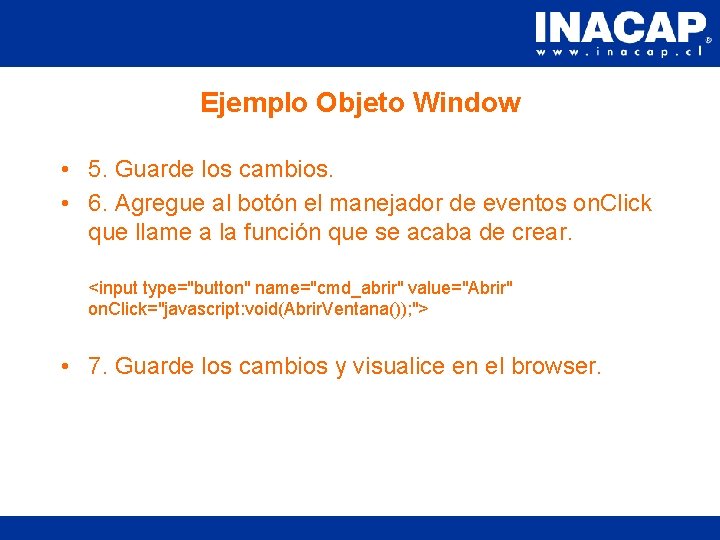 INACAP®
www.inacap.cl

Ejemplo Objeto Window

• 5. Guarde los cambios.
• 6. Agregue al botón el manejador de eventos onClick que llame a la función que se acaba de crear.

<input type="button" name="cmd_abrir" value="Abrir" onClick="javascript:void(AbrirVentana());">

• 7. Guarde los cambios y visualice en el browser.